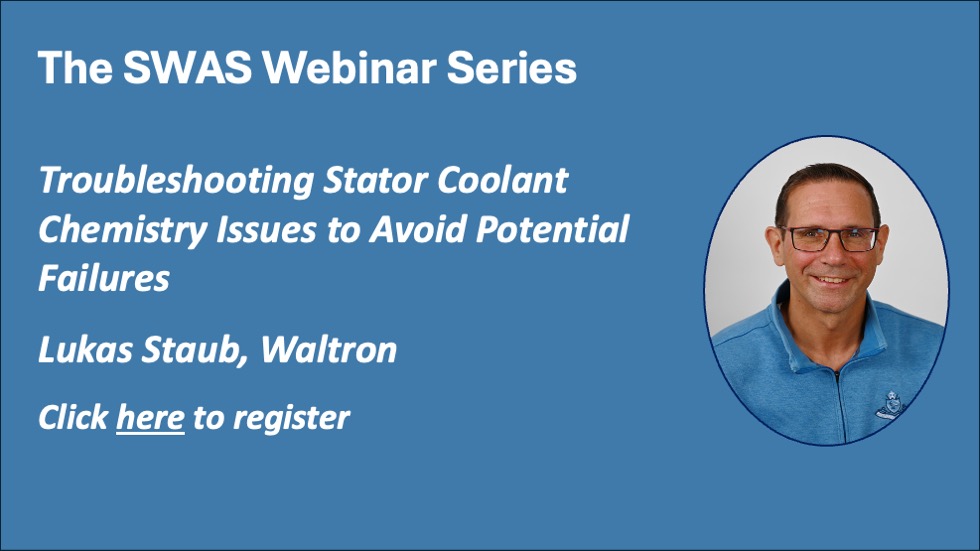 The SWAS Webinar Series

Troubleshooting Stator Coolant Chemistry Issues to Avoid Potential Failures

Lukas Staub, Waltron

Click here to register